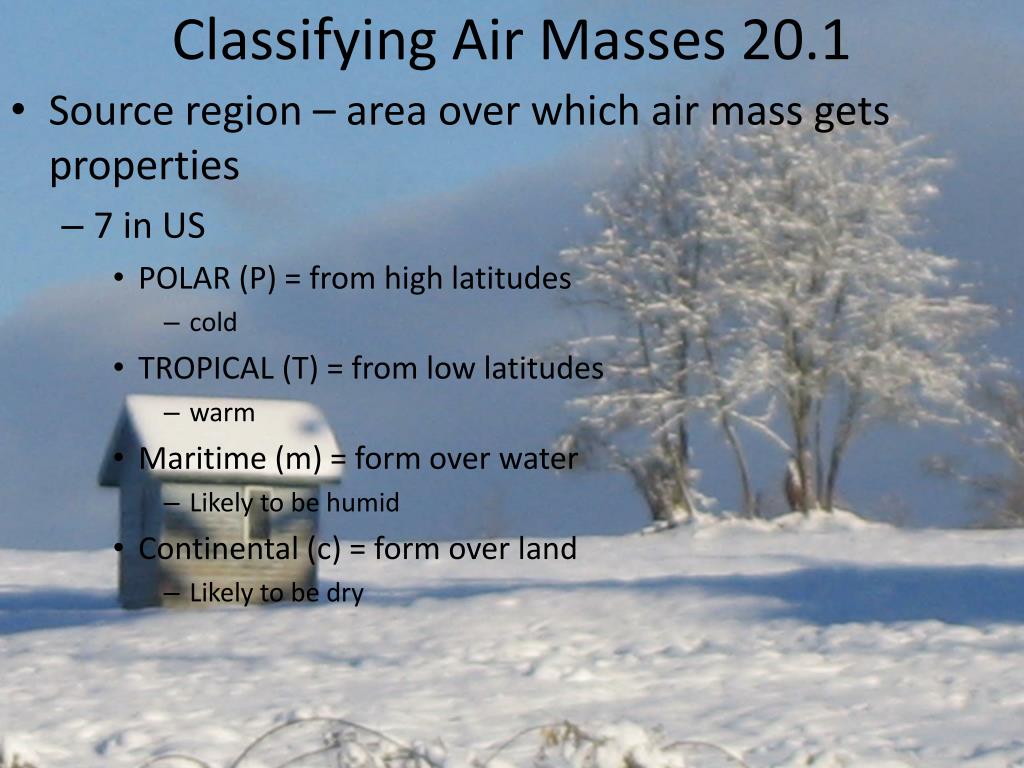 Classifying Air Masses 20.1

• Source region – area over which air mass gets properties
– 7 in US
• POLAR (P) = from high latitudes
– cold
• TROPICAL (T) = from low latitudes
– warm
• Maritime (m) = form over water
– Likely to be humid
• Continental (c) = form over land
– Likely to be dry